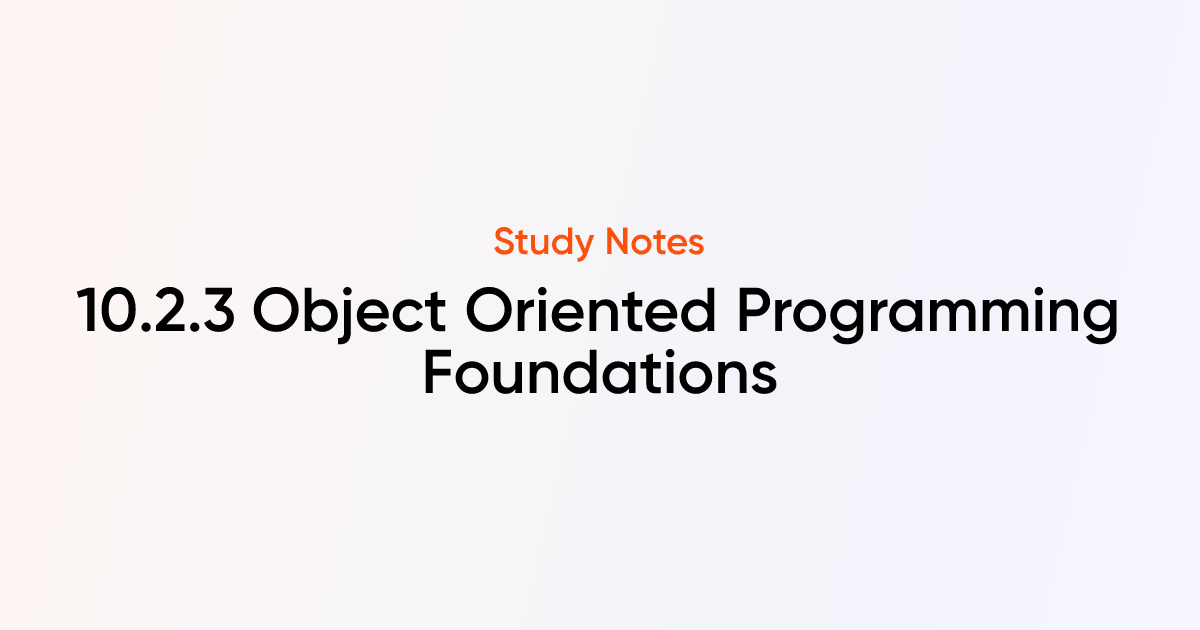 Study Notes

10.2.3 Object Oriented Programming Foundations